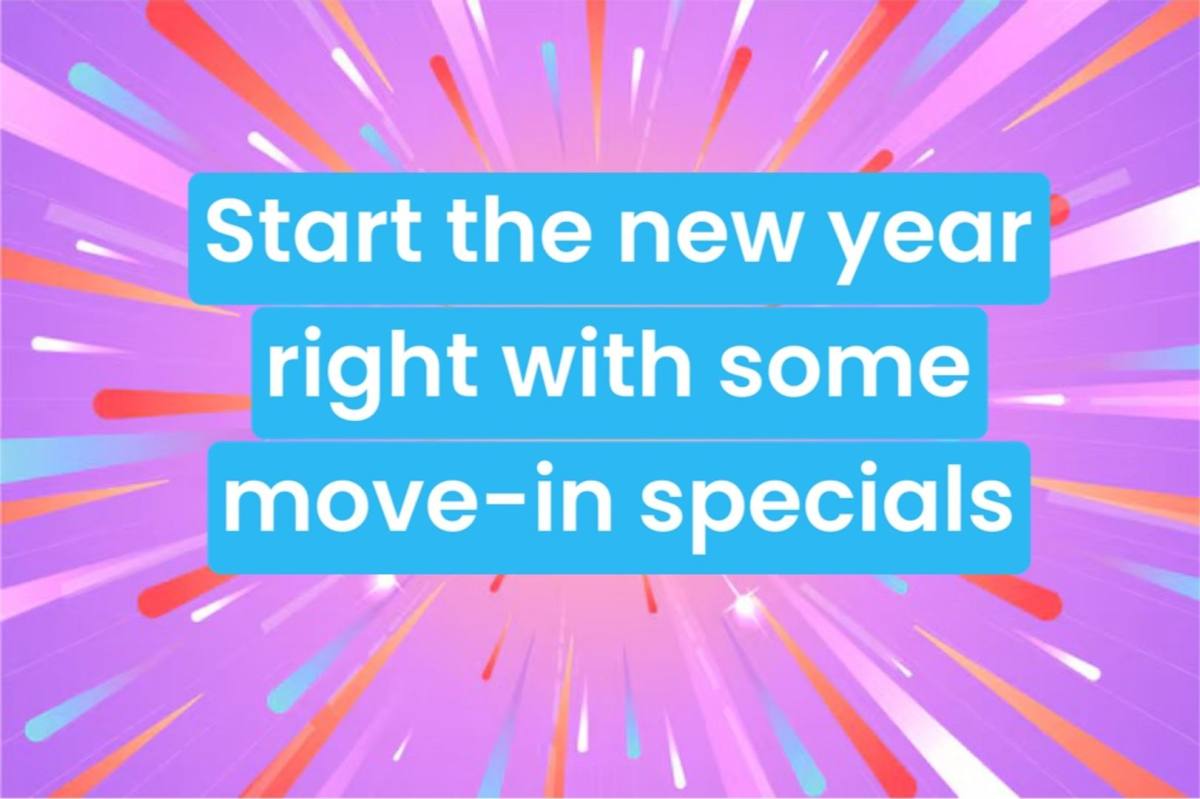 Start the new year right with some move-in specials